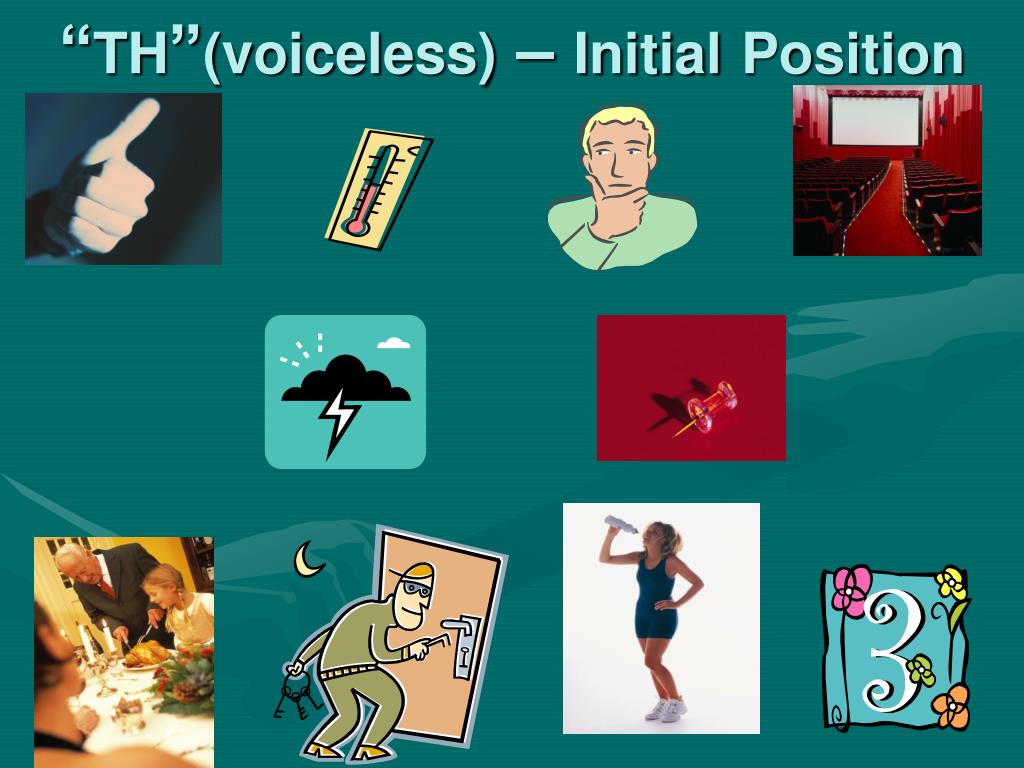 “TH”(voiceless) – Initial Position

3